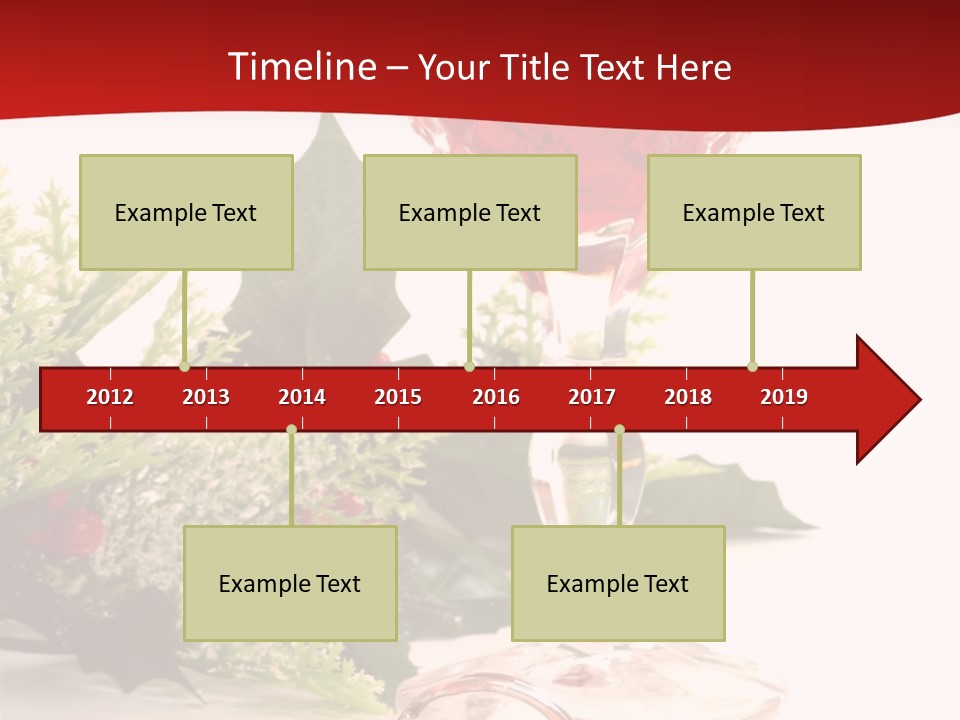 Timeline – Your Title Text Here

Example Text

Example Text

Example Text

2012 2013 2014 2015 2016 2017 2018 2019

Example Text

Example Text